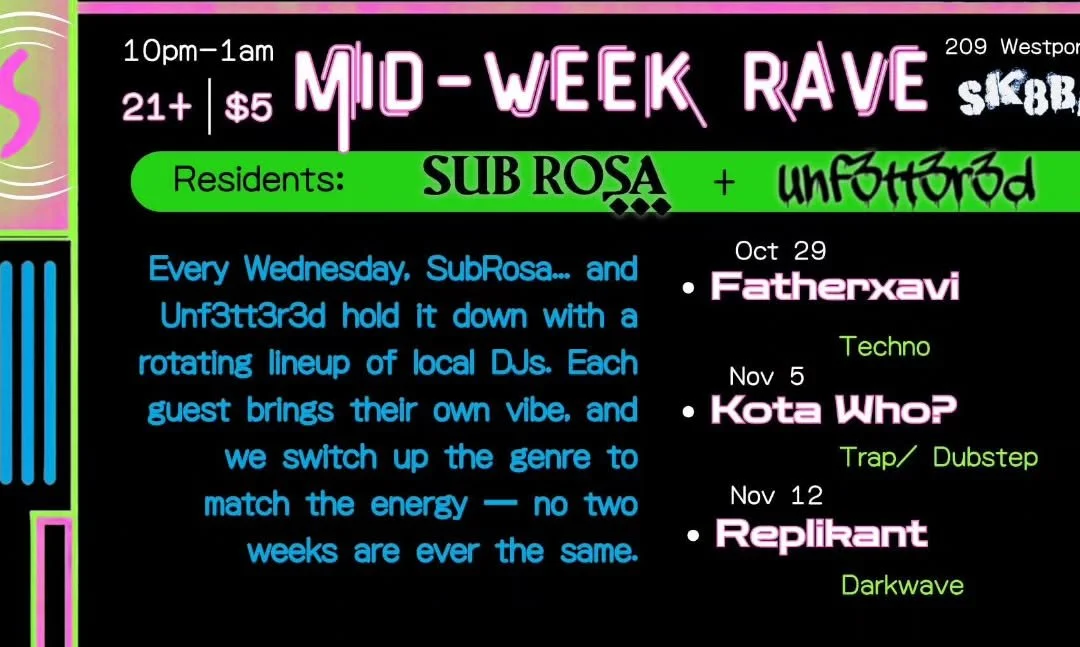 10pm–1am

21+ | $5

MID-WEEK RAVE

209 Westpor

SK8B

Residents: SUB ROSA + unf3tt3r3d

Every Wednesday, SubRosa... and Unf3tt3r3d hold it down with a rotating lineup of local DJs. Each guest brings their own vibe, and we switch up the genre to match the energy — no two weeks are ever the same.

Oct 29
• Fatherxavi
Techno

Nov 5
• Kota Who?
Trap/ Dubstep

Nov 12
• Replikant
Darkwave